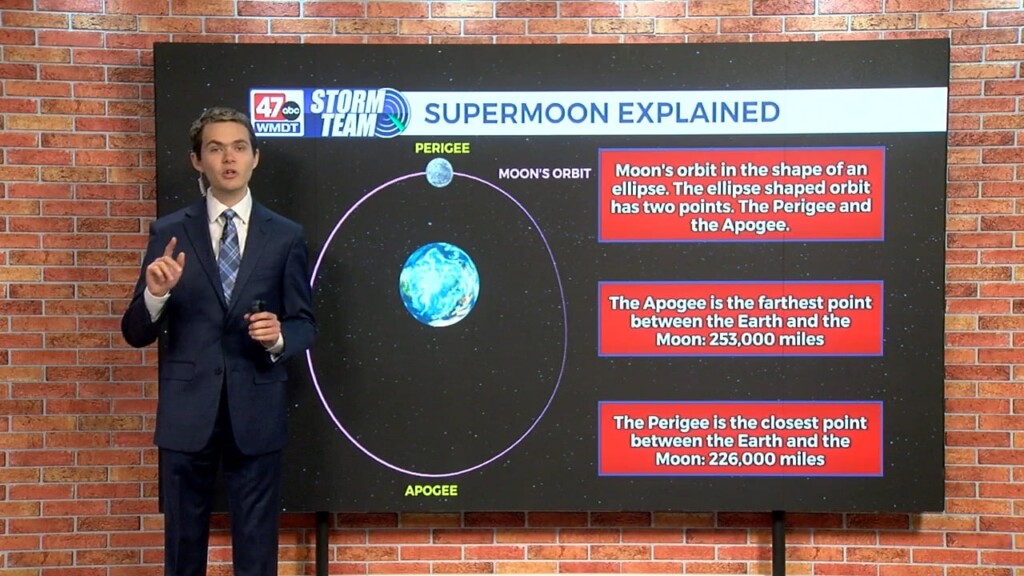 47 abc WMDT STORM TEAM

SUPERMOON EXPLAINED

PERIGEE

MOON'S ORBIT

APOGEE

Moon's orbit in the shape of an ellipse. The ellipse shaped orbit has two points. The Perigee and the Apogee.

The Apogee is the farthest point between the Earth and the Moon: 253,000 miles

The Perigee is the closest point between the Earth and the Moon: 226,000 miles